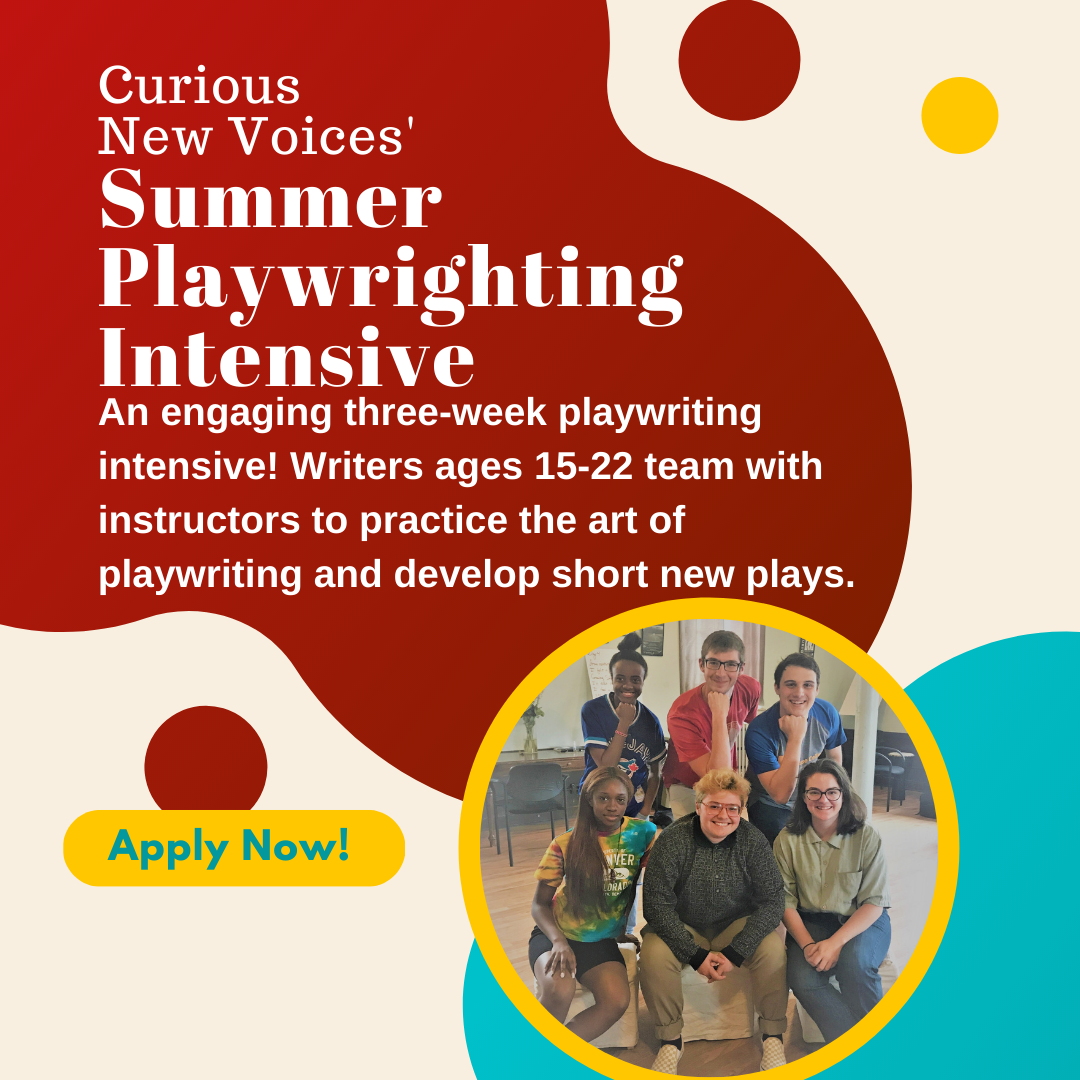 Curious New Voices'
Summer Playwrighting Intensive

An engaging three-week playwriting intensive! Writers ages 15-22 team with instructors to practice the art of playwriting and develop short new plays.

Apply Now!